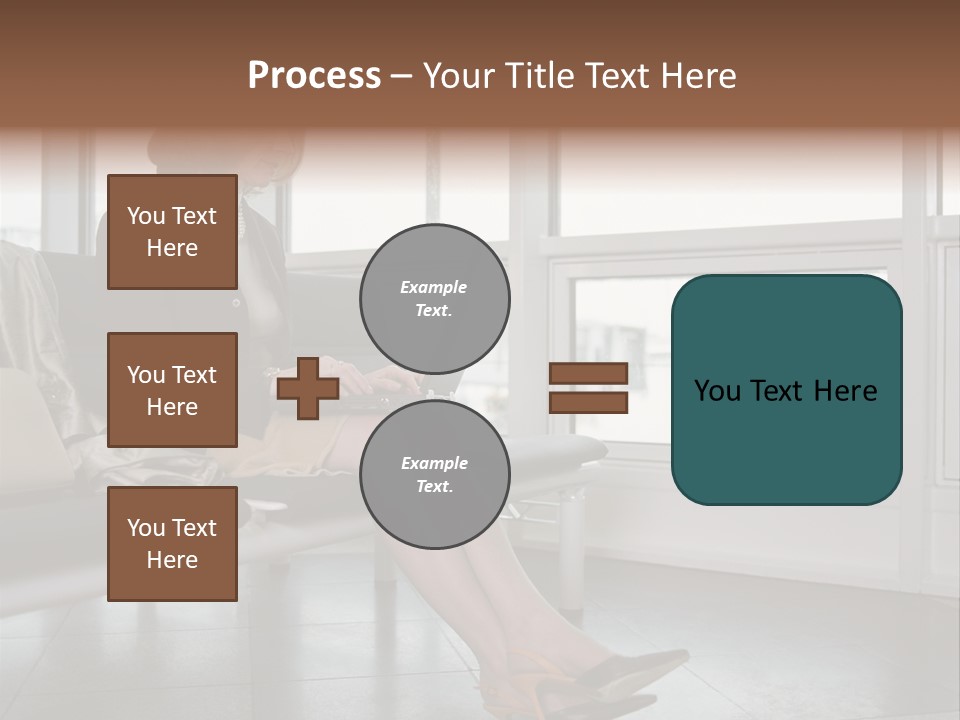 Process – Your Title Text Here

You Text Here

You Text Here

You Text Here

Example Text.

Example Text.

You Text Here